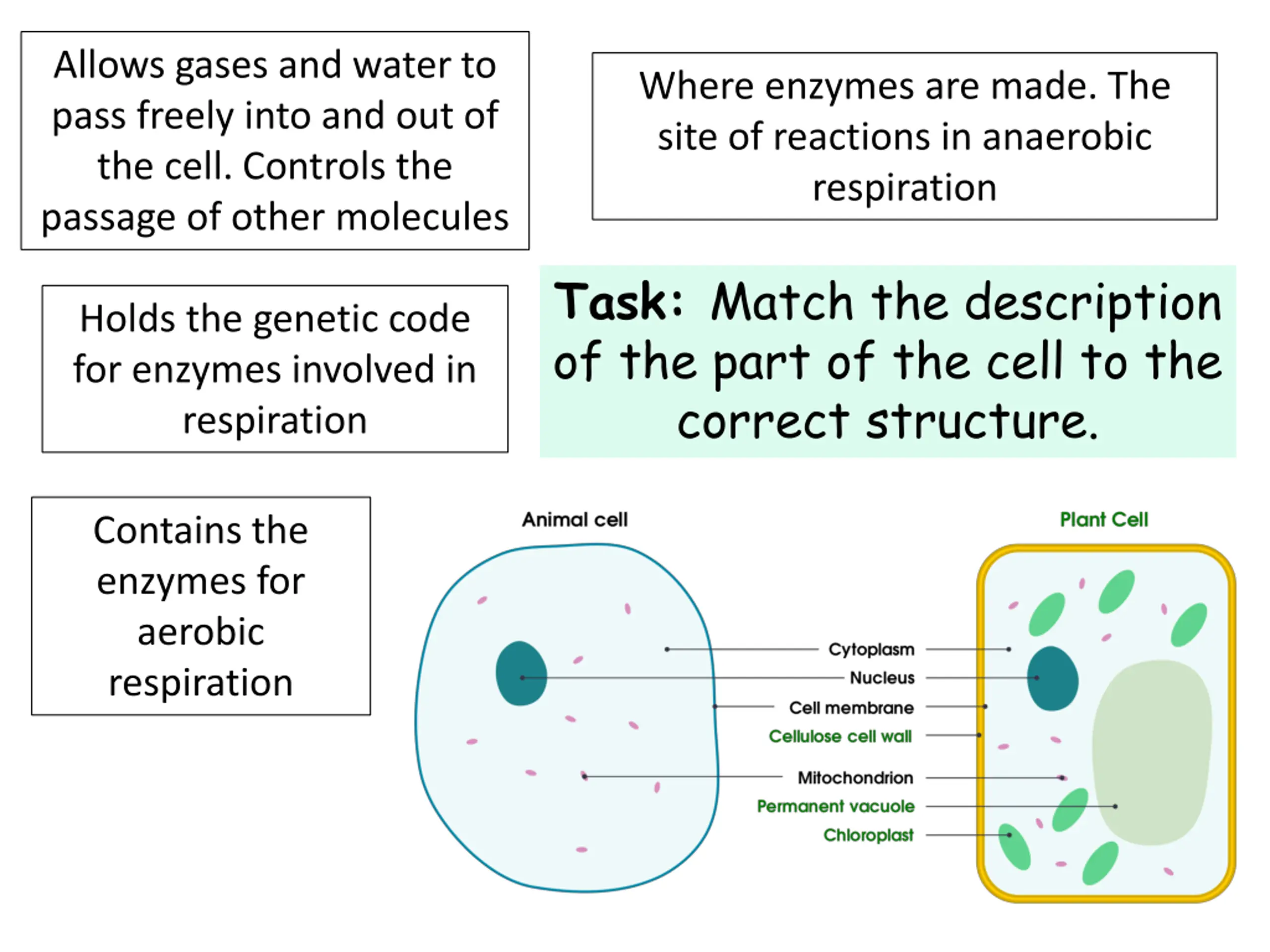 Allows gases and water to pass freely into and out of the cell. Controls the passage of other molecules

Where enzymes are made. The site of reactions in anaerobic respiration

Holds the genetic code for enzymes involved in respiration

Task: Match the description of the part of the cell to the correct structure.

Contains the enzymes for aerobic respiration

Animal cell

Plant Cell

Cytoplasm

Nucleus

Cell membrane

Cellulose cell wall

Mitochondrion

Permanent vacuole

Chloroplast